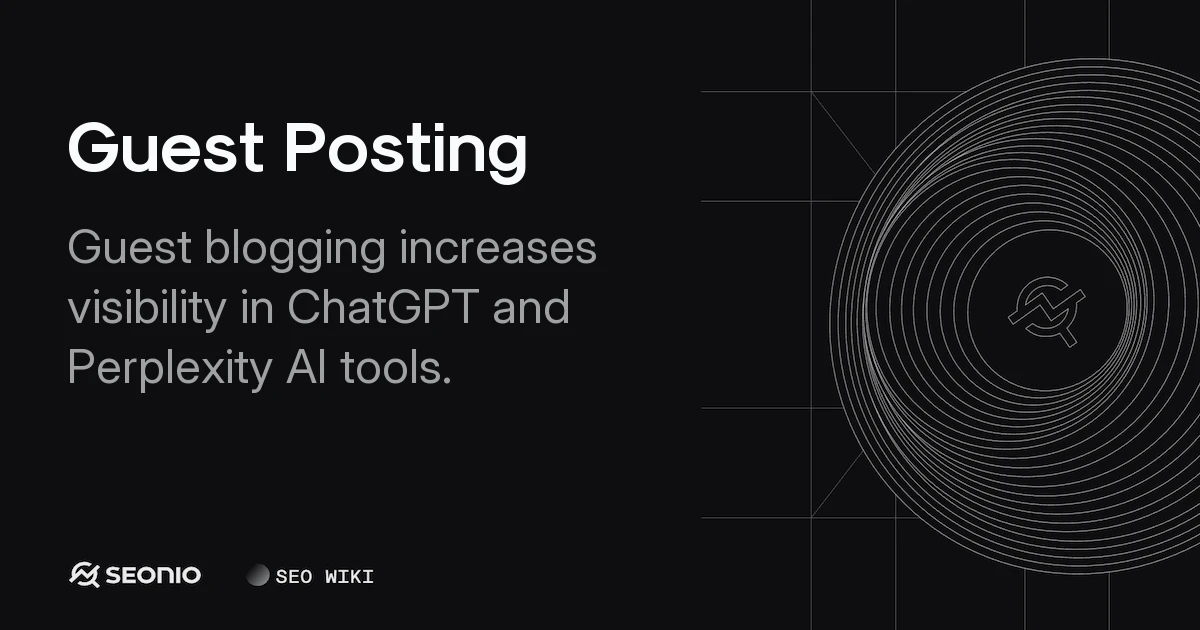 Guest Posting

Guest blogging increases visibility in ChatGPT and Perplexity AI tools.

SEONIO

SEO WIKI